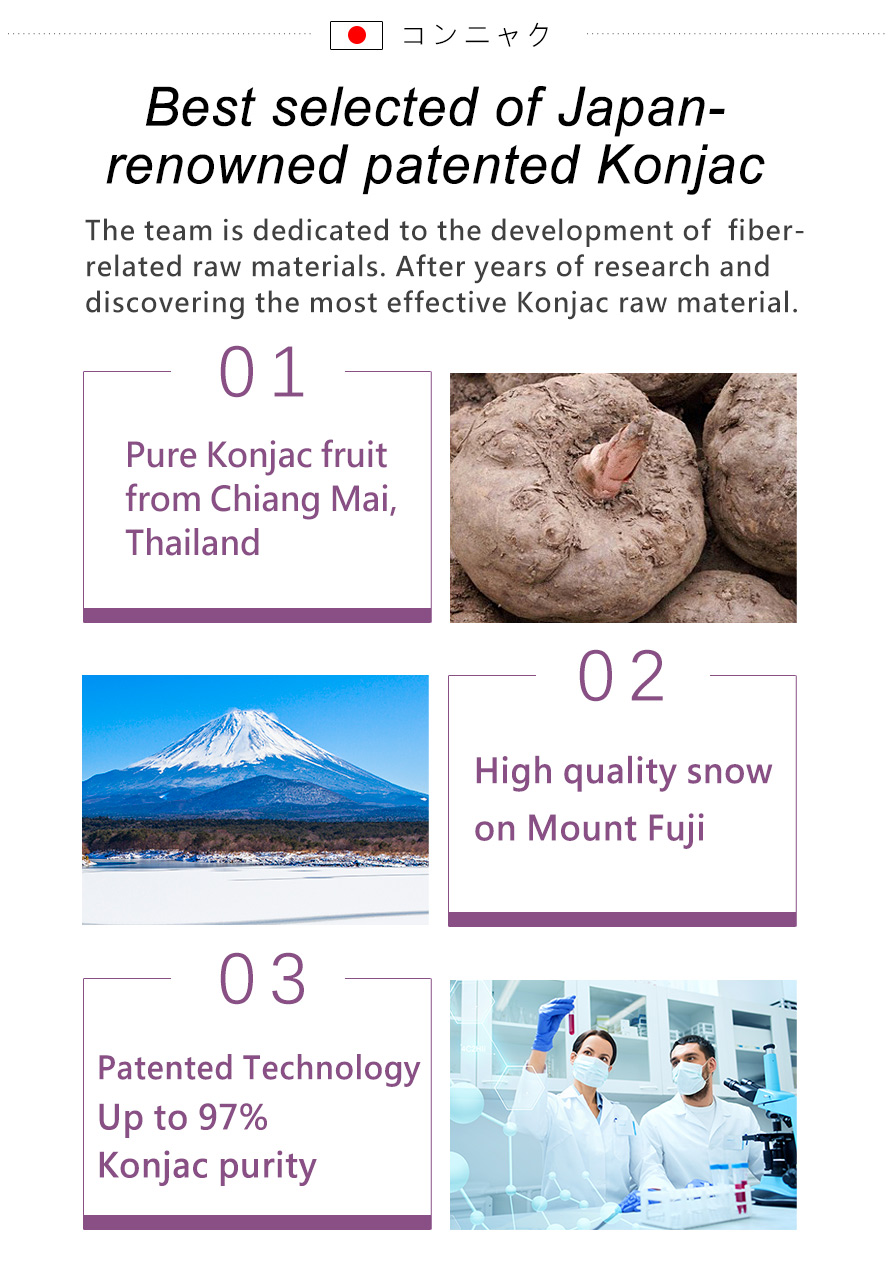 コンニャク

Best selected of Japan-renowned patented Konjac

The team is dedicated to the development of fiber-related raw materials. After years of research and discovering the most effective Konjac raw material.

01

Pure Konjac fruit from Chiang Mai, Thailand

02

High quality snow on Mount Fuji

03

Patented Technology Up to 97% Konjac purity